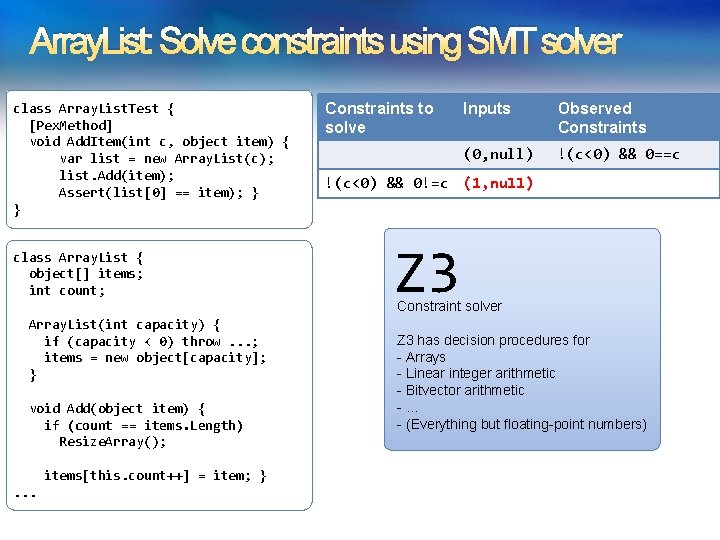 ArrayList: Solve constraints using SMT solver

class ArrayListTest {
  [PexMethod]
  void AddItem(int c, object item) {
      var list = new ArrayList(c);
      list.Add(item);
      Assert(list[0] == item); }
}

class ArrayList {
  object[] items;
  int count;

  ArrayList(int capacity) {
    if (capacity < 0) throw ...;
    items = new object[capacity];
  }

  void Add(object item) {
    if (count == items.Length)
      ResizeArray();

    items[this.count++] = item; }
...

| Constraints to solve | Inputs | Observed Constraints |
|---|---|---|
| | (0,null) | !(c<0) && 0==c |
| !(c<0) && 0!=c | (1,null) | |

Z3
Constraint solver

Z3 has decision procedures for
- Arrays
- Linear integer arithmetic
- Bitvector arithmetic
- ...
- (Everything but floating-point numbers)